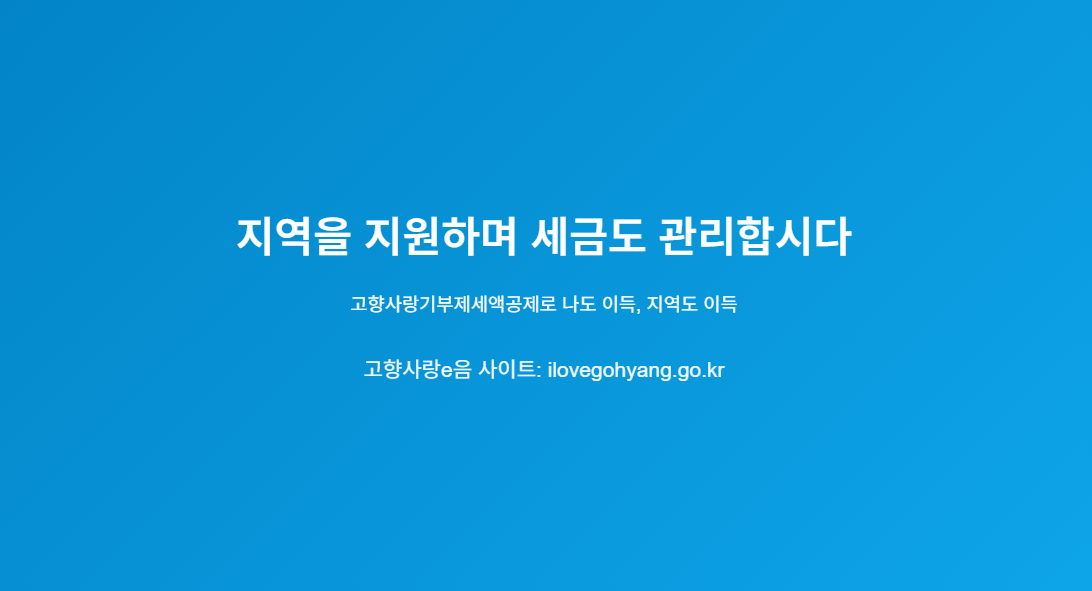 지역을 지원하며 세금도 관리합시다

고향사랑기부제세액공제로 나도 이득, 지역도 이득

고향사랑e음 사이트: ilovegohyang.go.kr